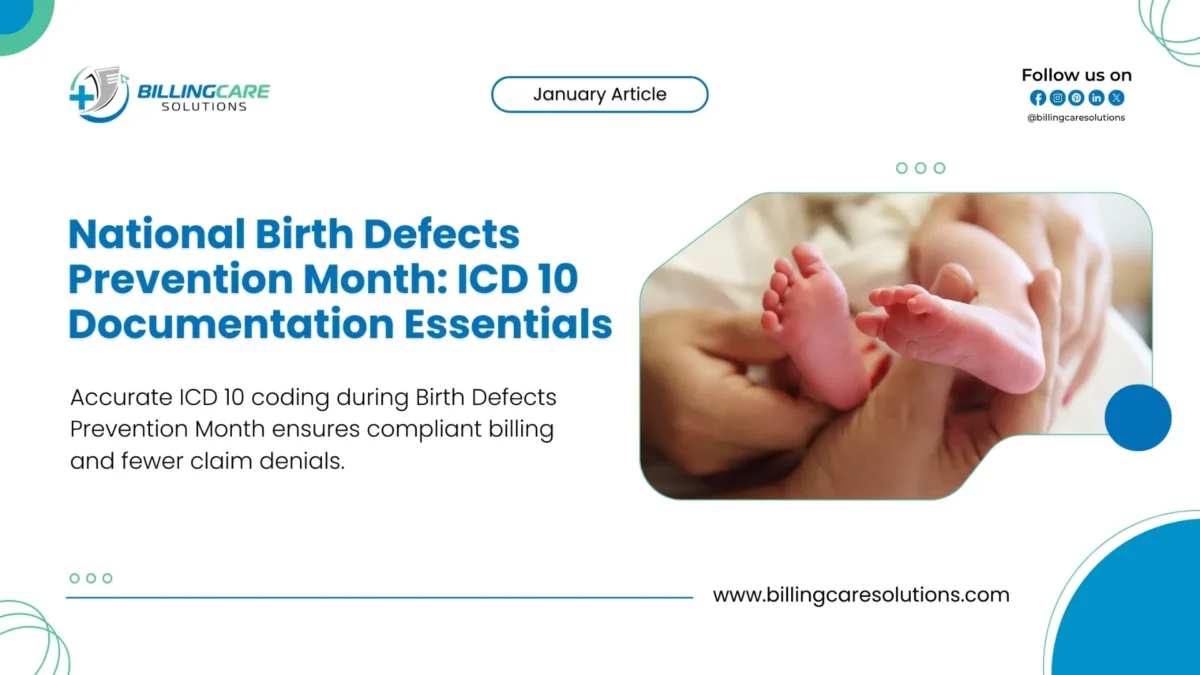 BILLINGCARE SOLUTIONS

January Article

Follow us on

@billingcaresolutions

National Birth Defects Prevention Month: ICD 10 Documentation Essentials

Accurate ICD 10 coding during Birth Defects Prevention Month ensures compliant billing and fewer claim denials.

www.billingcaresolutions.com